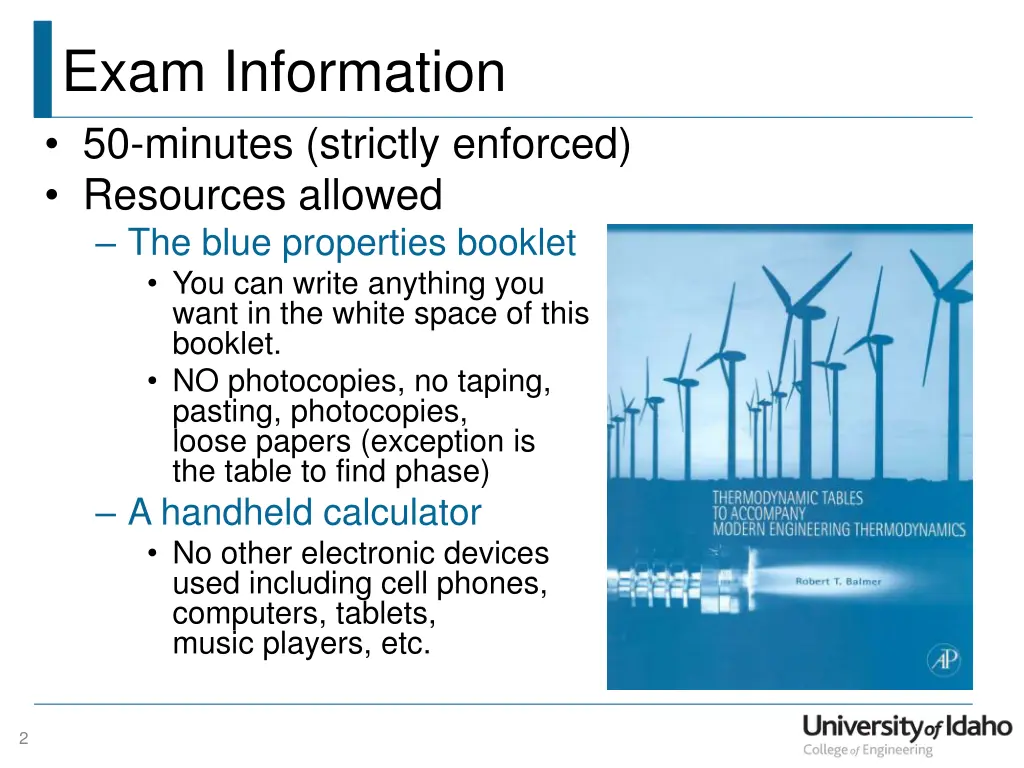 Exam Information

• 50-minutes (strictly enforced)
• Resources allowed
– The blue properties booklet
• You can write anything you want in the white space of this booklet.
• NO photocopies, no taping, pasting, photocopies, loose papers (exception is the table to find phase)
– A handheld calculator
• No other electronic devices used including cell phones, computers, tablets, music players, etc.

THERMODYNAMIC TABLES TO ACCOMPANY MODERN ENGINEERING THERMODYNAMICS

Robert T. Balmer

AP

2

University of Idaho
College of Engineering